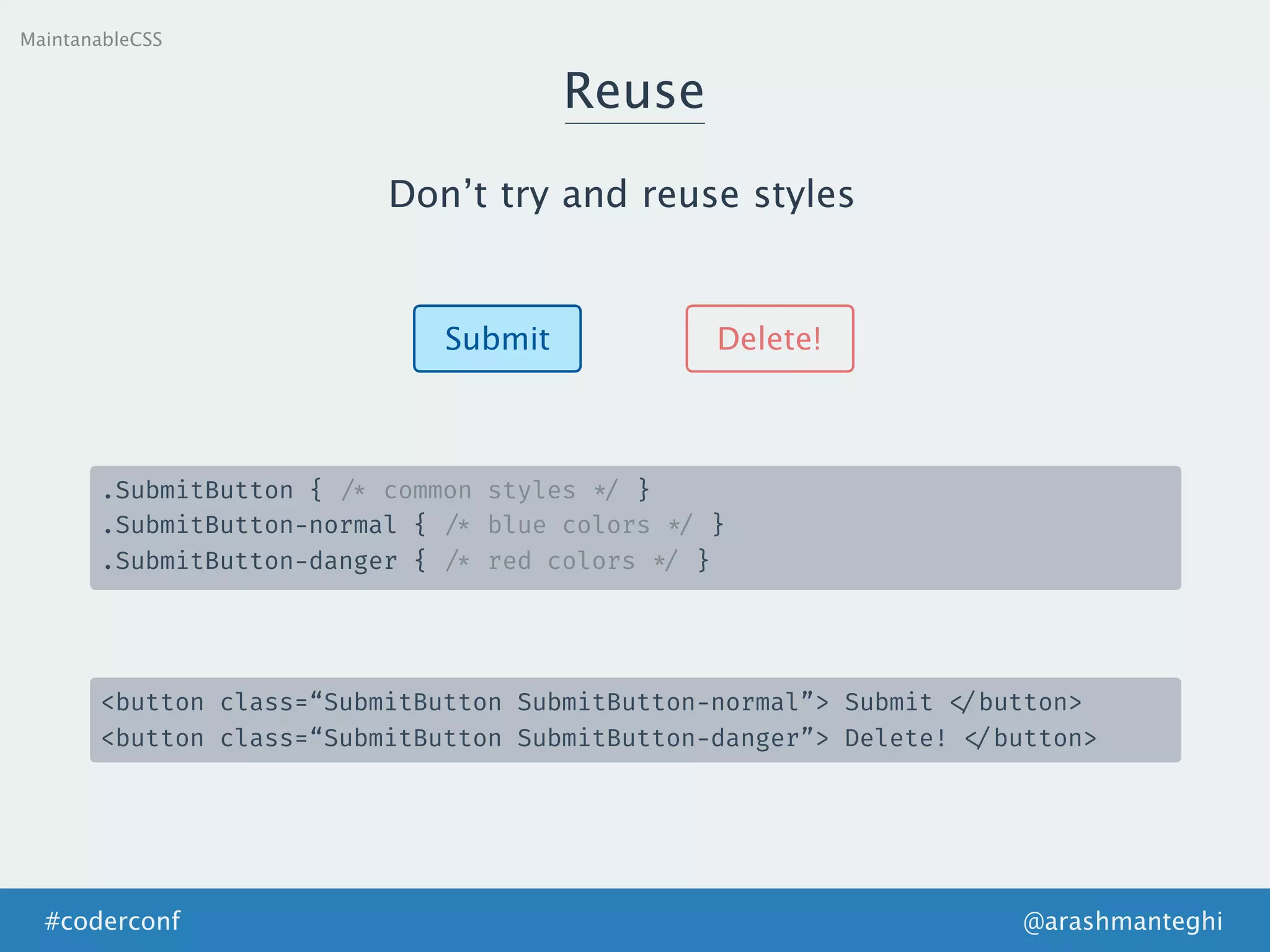 MaintanableCSS

Reuse

Don’t try and reuse styles

Submit

Delete!

.SubmitButton { /* common styles */ }
.SubmitButton-normal { /* blue colors */ }
.SubmitButton-danger { /* red colors */ }

<button class=“SubmitButton SubmitButton-normal”> Submit </button>
<button class=“SubmitButton SubmitButton-danger”> Delete! </button>

#coderconf

@arashmanteghi